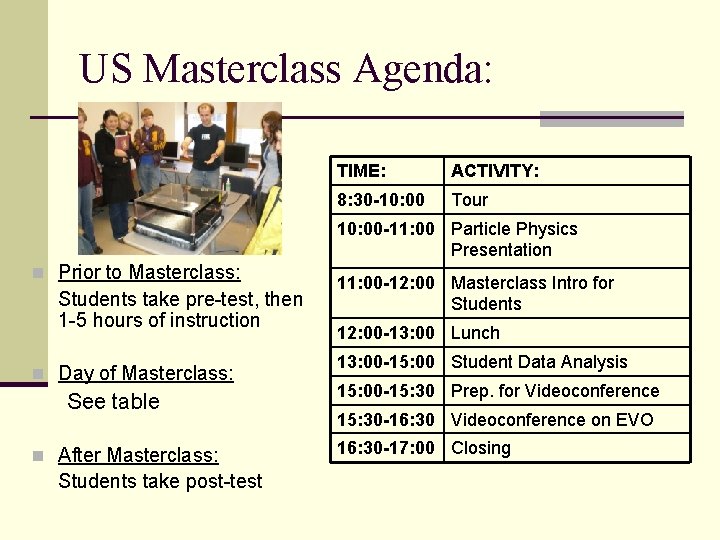 US Masterclass Agenda:

Prior to Masterclass:
Students take pre-test, then 1-5 hours of instruction

Day of Masterclass:
See table

After Masterclass:
Students take post-test

| TIME: | ACTIVITY: |
|---|---|
| 8:30-10:00 | Tour |
| 10:00-11:00 | Particle Physics Presentation |
| 11:00-12:00 | Masterclass Intro for Students |
| 12:00-13:00 | Lunch |
| 13:00-15:00 | Student Data Analysis |
| 15:00-15:30 | Prep. for Videoconference |
| 15:30-16:30 | Videoconference on EVO |
| 16:30-17:00 | Closing |